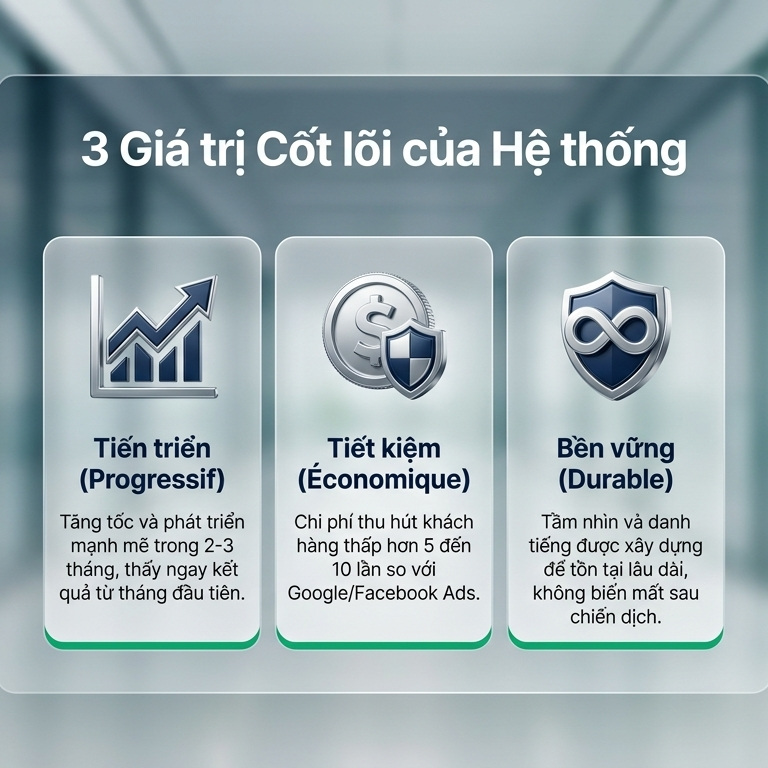 3 Giá trị Cốt lõi của Hệ thống

Tiến triển
(Progressif)

Tăng tốc và phát triển mạnh mẽ trong 2-3 tháng, thấy ngay kết quả từ tháng đầu tiên.

Tiết kiệm
(Économique)

Chi phí thu hút khách hàng thấp hơn 5 đến 10 lần so với Google/Facebook Ads.

Bền vững
(Durable)

Tầm nhìn và danh tiếng được xây dựng để tồn tại lâu dài, không biến mất sau chiến dịch.